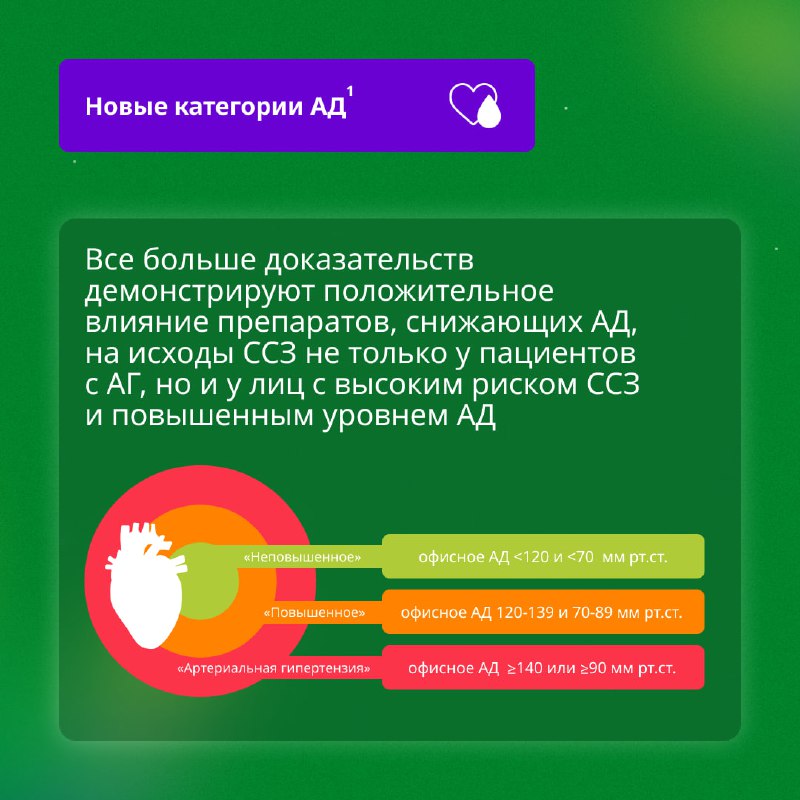 Новые категории АД$^1$

Все больше доказательств демонстрируют положительное влияние препаратов, снижающих АД, на исходы ССЗ не только у пациентов с АГ, но и у лиц с высоким риском ССЗ и повышенным уровнем АД

«Неповышенное» офисное АД <120 и <70 мм рт.ст.

«Повышенное» офисное АД 120-139 и 70-89 мм рт.ст.

«Артериальная гипертензия» офисное АД ≥140 или ≥90 мм рт.ст.